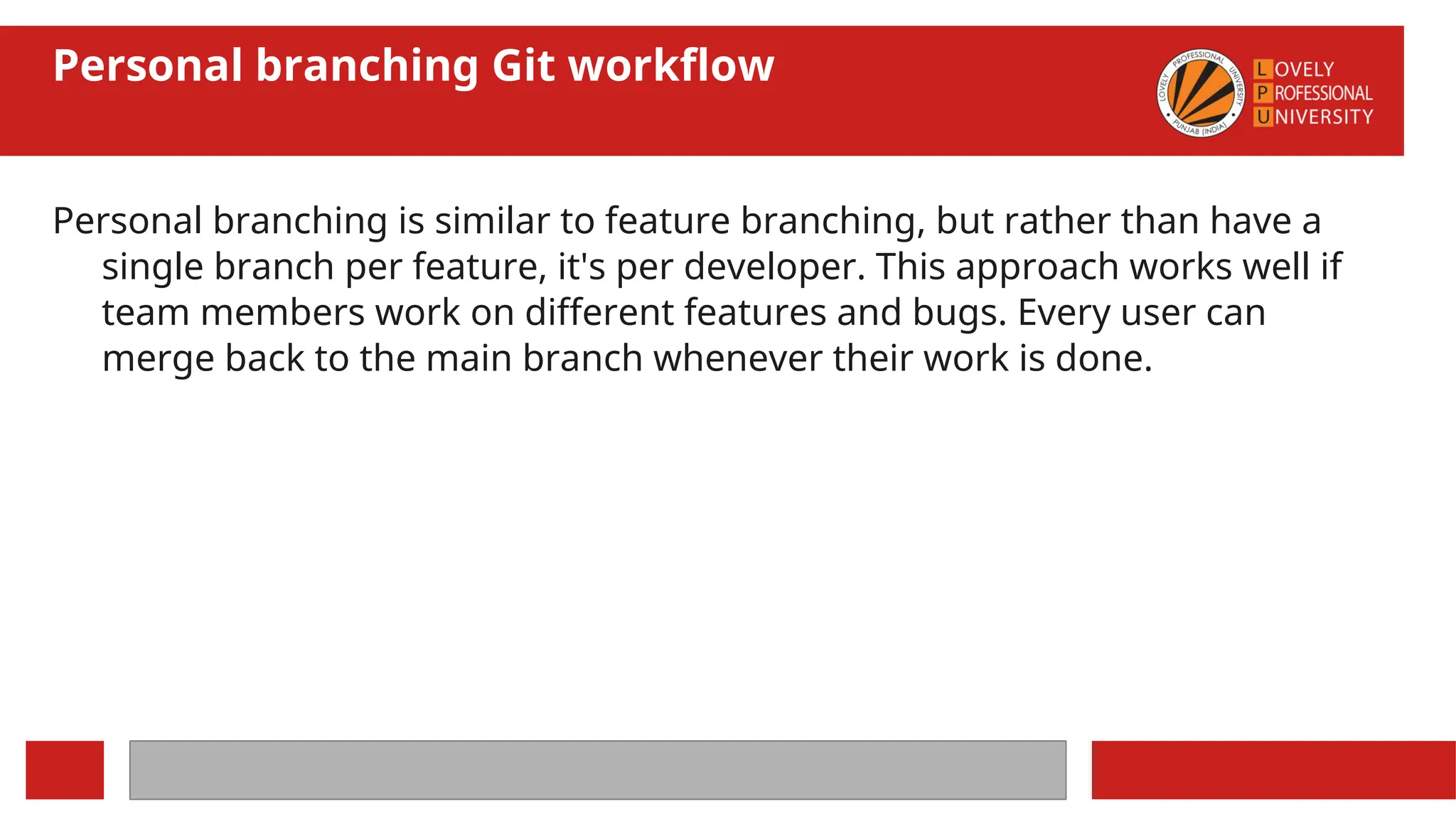 Personal branching Git workflow

LOVELY PROFESSIONAL UNIVERSITY PUNJAB (INDIA)

LOVELY
PROFESSIONAL
UNIVERSITY

Personal branching is similar to feature branching, but rather than have a single branch per feature, it's per developer. This approach works well if team members work on different features and bugs. Every user can merge back to the main branch whenever their work is done.